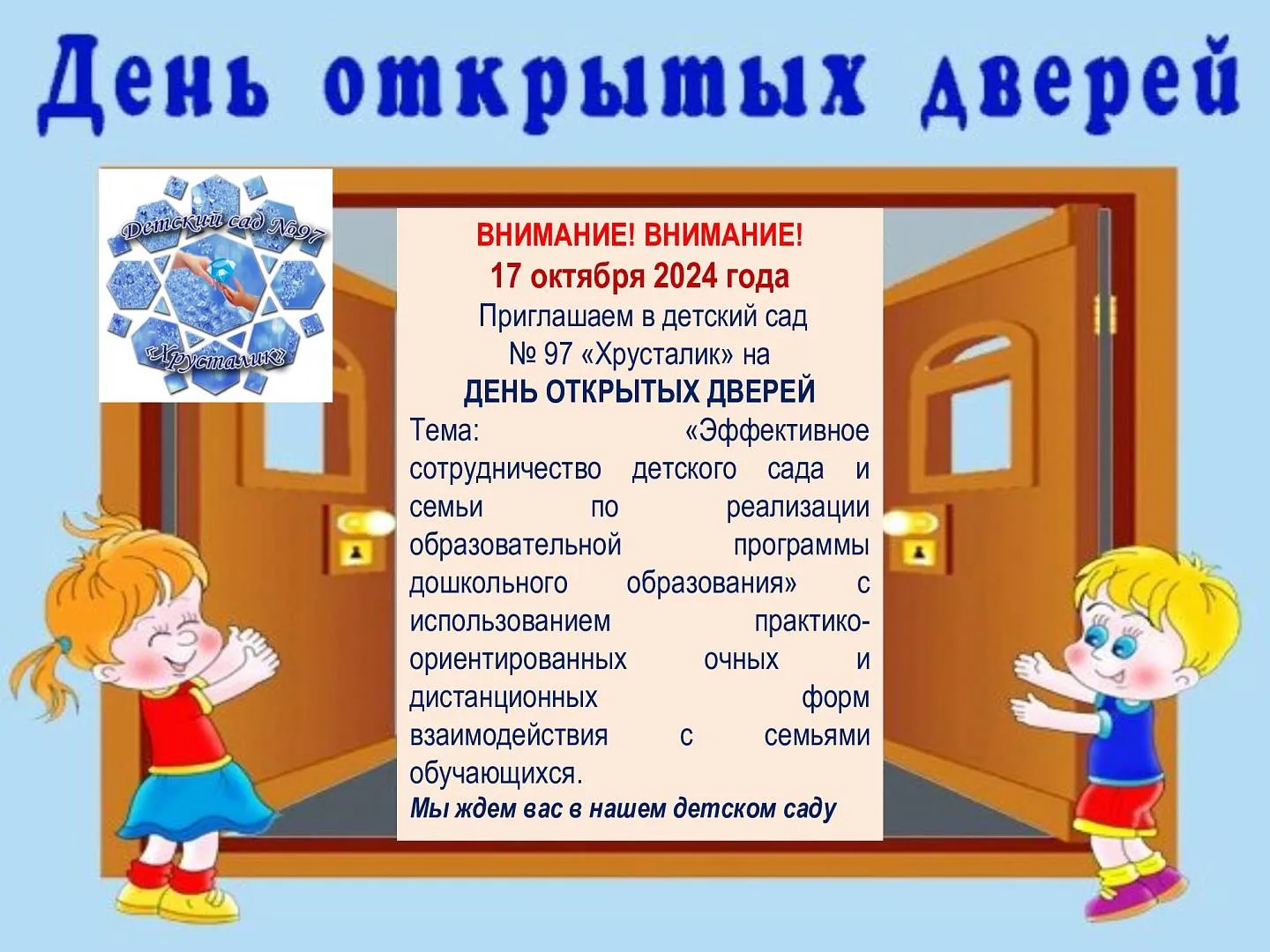 День открытых дверей

Детский сад №97
«Хрусталик»

ВНИМАНИЕ! ВНИМАНИЕ!
17 октября 2024 года
Приглашаем в детский сад № 97 «Хрусталик» на
ДЕНЬ ОТКРЫТЫХ ДВЕРЕЙ
Тема: «Эффективное сотрудничество детского сада и семьи по реализации образовательной программы дошкольного образования» с использованием практико-ориентированных очных и дистанционных форм взаимодействия с семьями обучающихся.
Мы ждем вас в нашем детском саду